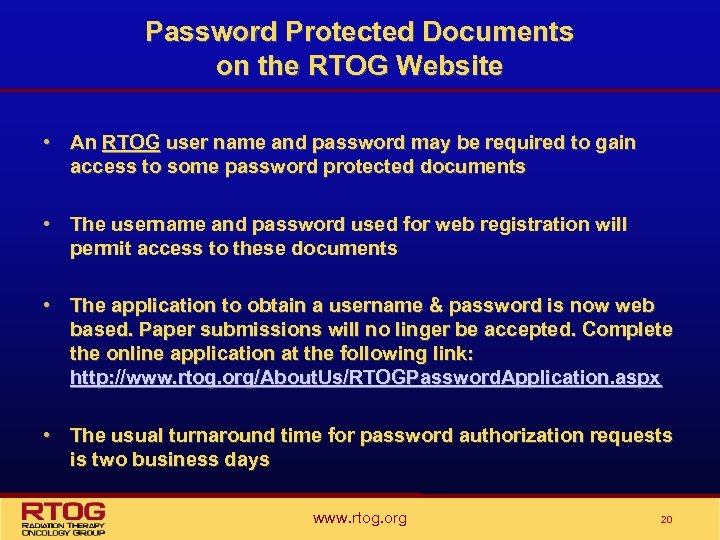 Password Protected Documents on the RTOG Website

• An RTOG user name and password may be required to gain access to some password protected documents

• The username and password used for web registration will permit access to these documents

• The application to obtain a username & password is now web based. Paper submissions will no linger be accepted. Complete the online application at the following link: http://www.rtog.org/AboutUs/RTOGPasswordApplication.aspx

• The usual turnaround time for password authorization requests is two business days

RTOG
RADIATION THERAPY ONCOLOGY GROUP

www.rtog.org

20